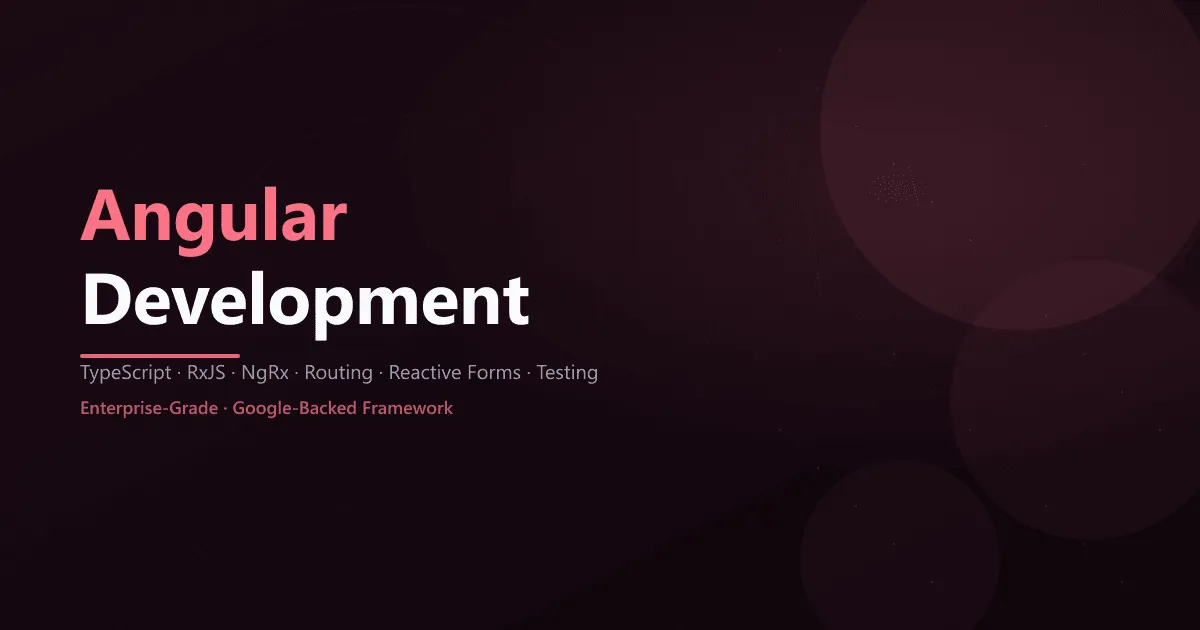 Angular
Development

TypeScript · RxJS · NgRx · Routing · Reactive Forms · Testing

Enterprise-Grade · Google-Backed Framework